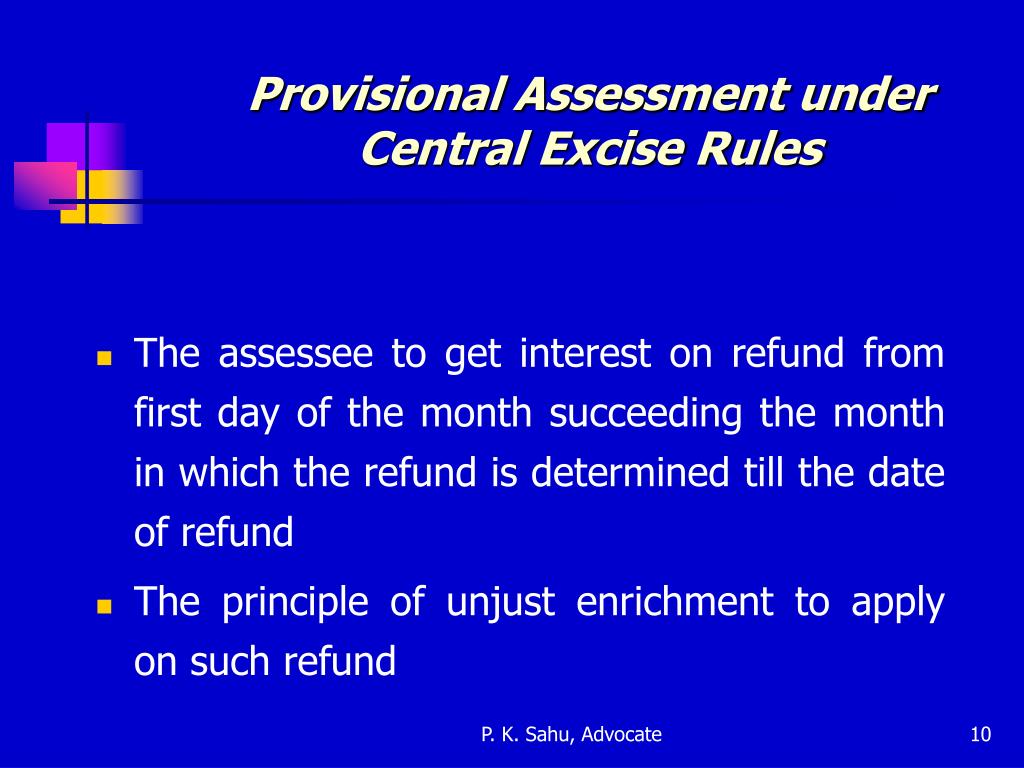 Provisional Assessment under Central Excise Rules

- The assessee to get interest on refund from first day of the month succeeding the month in which the refund is determined till the date of refund
- The principle of unjust enrichment to apply on such refund

P. K. Sahu, Advocate

10